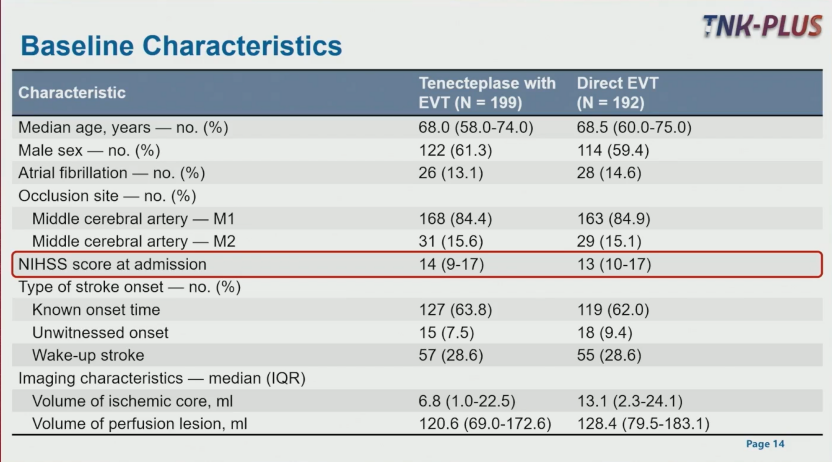 TNK-PLUS

Baseline Characteristics

| Characteristic | Tenecteplase with EVT (N = 199) | Direct EVT (N = 192) |
|---|---|---|
| Median age, years — no. (%) | 68.0 (58.0-74.0) | 68.5 (60.0-75.0) |
| Male sex — no. (%) | 122 (61.3) | 114 (59.4) |
| Atrial fibrillation — no. (%) | 26 (13.1) | 28 (14.6) |
| Occlusion site — no. (%) | | |
| Middle cerebral artery — M1 | 168 (84.4) | 163 (84.9) |
| Middle cerebral artery — M2 | 31 (15.6) | 29 (15.1) |
| NIHSS score at admission | 14 (9-17) | 13 (10-17) |
| Type of stroke onset — no. (%) | | |
| Known onset time | 127 (63.8) | 119 (62.0) |
| Unwitnessed onset | 15 (7.5) | 18 (9.4) |
| Wake-up stroke | 57 (28.6) | 55 (28.6) |
| Imaging characteristics — median (IQR) | | |
| Volume of ischemic core, ml | 6.8 (1.0-22.5) | 13.1 (2.3-24.1) |
| Volume of perfusion lesion, ml | 120.6 (69.0-172.6) | 128.4 (79.5-183.1) |

Page 14